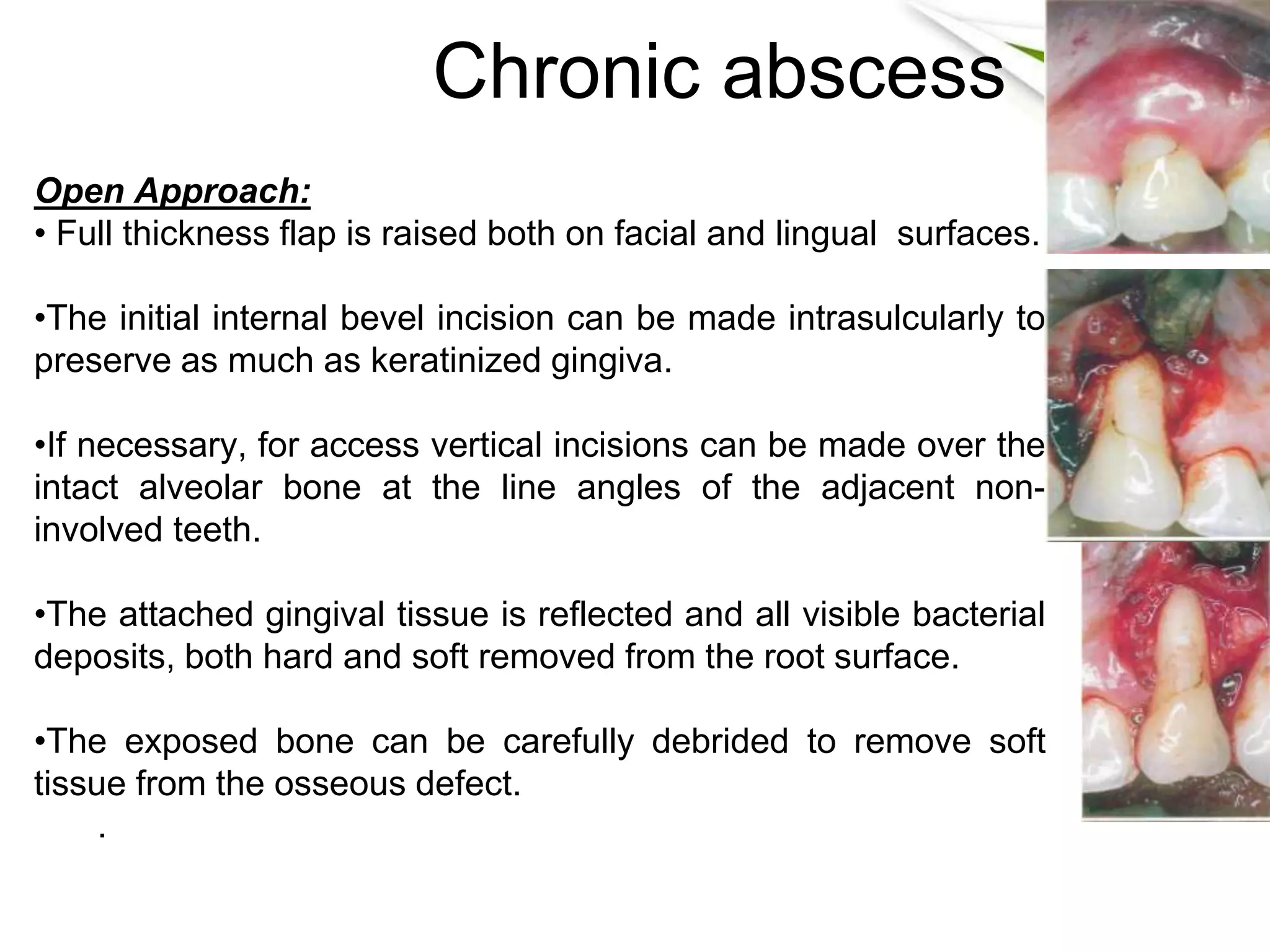 Chronic abscess

Open Approach:
• Full thickness flap is raised both on facial and lingual surfaces.

•The initial internal bevel incision can be made intrasulcularly to preserve as much as keratinized gingiva.

•If necessary, for access vertical incisions can be made over the intact alveolar bone at the line angles of the adjacent non-involved teeth.

•The attached gingival tissue is reflected and all visible bacterial deposits, both hard and soft removed from the root surface.

•The exposed bone can be carefully debrided to remove soft tissue from the osseous defect.

.